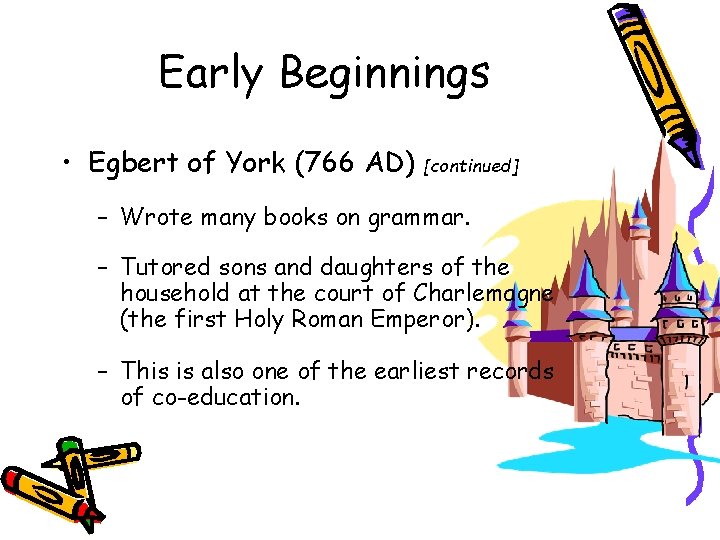 Early Beginnings

• Egbert of York (766 AD) [continued]

– Wrote many books on grammar.

– Tutored sons and daughters of the household at the court of Charlemagne (the first Holy Roman Emperor).

– This is also one of the earliest records of co-education.